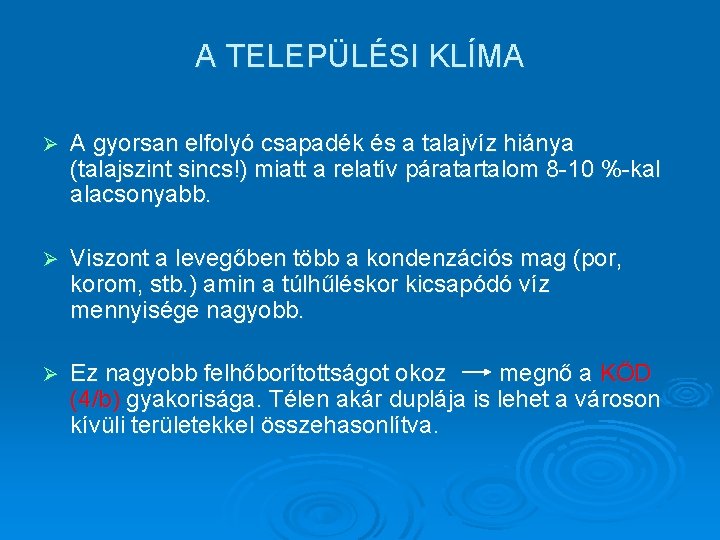 A TELEPÜLÉSI KLÍMA

➢ A gyorsan elfolyó csapadék és a talajvíz hiánya (talajszint sincs!) miatt a relatív páratartalom 8-10 %-kal alacsonyabb.

➢ Viszont a levegőben több a kondenzációs mag (por, korom, stb.) amin a túlhűléskor kicsapódó víz mennyisége nagyobb.

➢ Ez nagyobb felhőborítottságot okoz → megnő a KÖD (4/b) gyakorisága. Télen akár duplája is lehet a városon kívüli területekkel összehasonlítva.